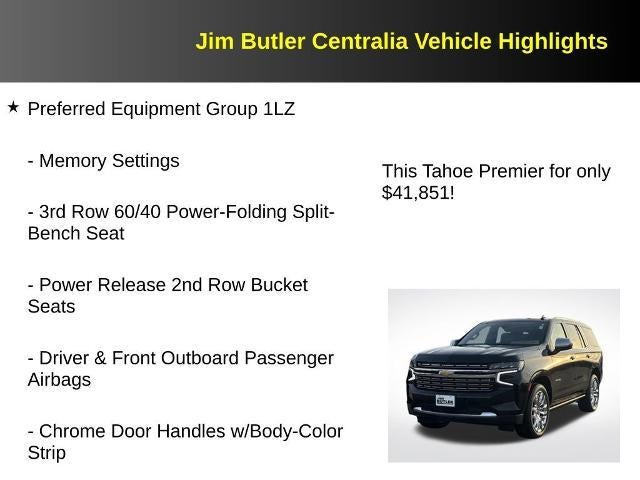 Jim Butler Centralia Vehicle Highlights

★ Preferred Equipment Group 1LZ

- Memory Settings

- 3rd Row 60/40 Power-Folding Split-Bench Seat

- Power Release 2nd Row Bucket Seats

- Driver & Front Outboard Passenger Airbags

- Chrome Door Handles w/Body-Color Strip

This Tahoe Premier for only $41,851!